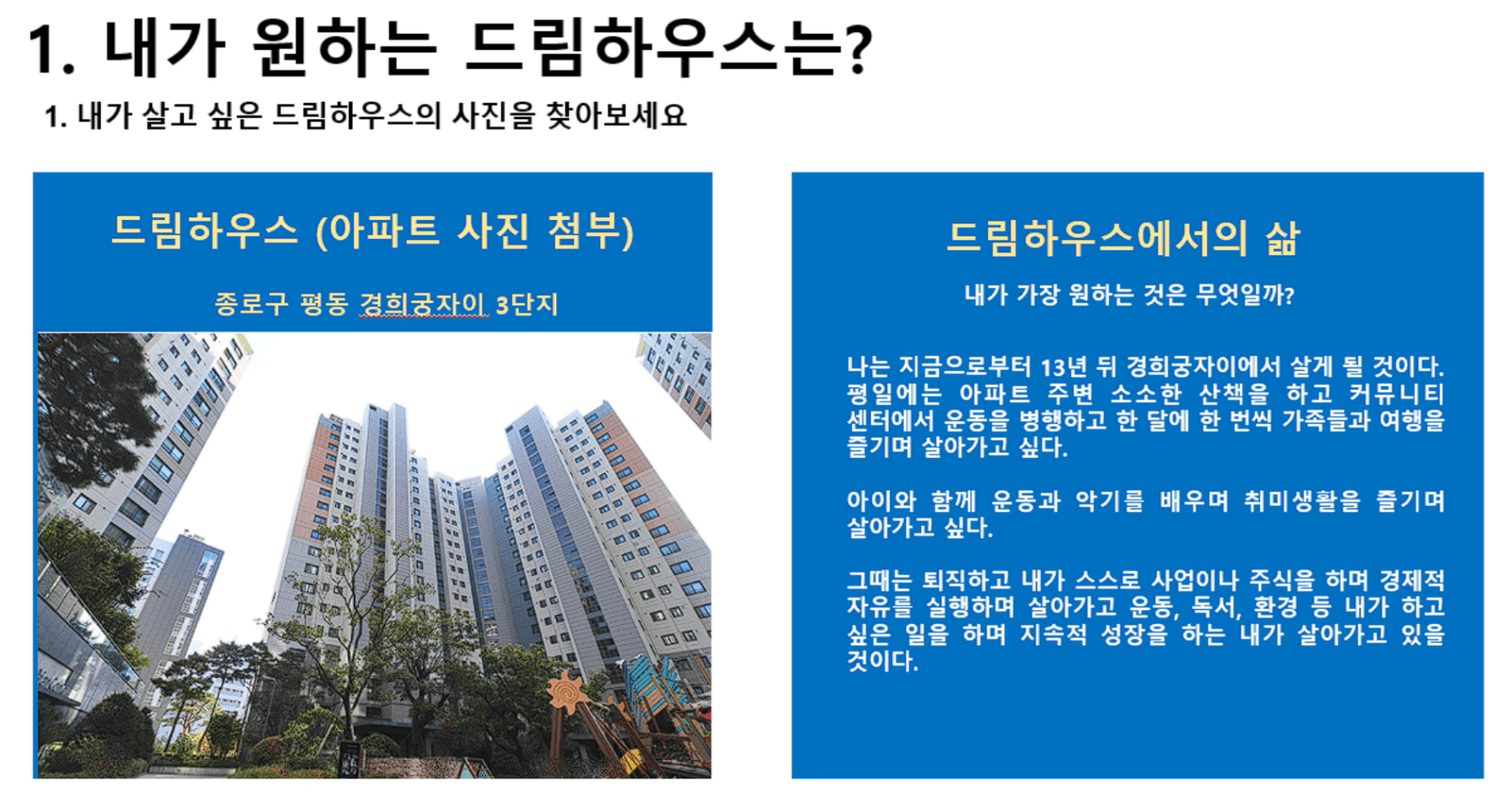 1. 내가 원하는 드림하우스는?

1. 내가 살고 싶은 드림하우스의 사진을 찾아보세요

드림하우스 (아파트 사진 첨부)

종로구 평동 경희궁자이 3단지

드림하우스에서의 삶

내가 가장 원하는 것은 무엇일까?

나는 지금으로부터 13년 뒤 경희궁자이에서 살게 될 것이다. 평일에는 아파트 주변 소소한 산책을 하고 커뮤니티 센터에서 운동을 병행하고 한 달에 한 번씩 가족들과 여행을 즐기며 살아가고 싶다.

아이와 함께 운동과 악기를 배우며 취미생활을 즐기며 살아가고 싶다.

그때는 퇴직하고 내가 스스로 사업이나 주식을 하며 경제적 자유를 실행하며 살아가고 운동, 독서, 환경 등 내가 하고 싶은 일을 하며 지속적 성장을 하는 내가 살아가고 있을 것이다.